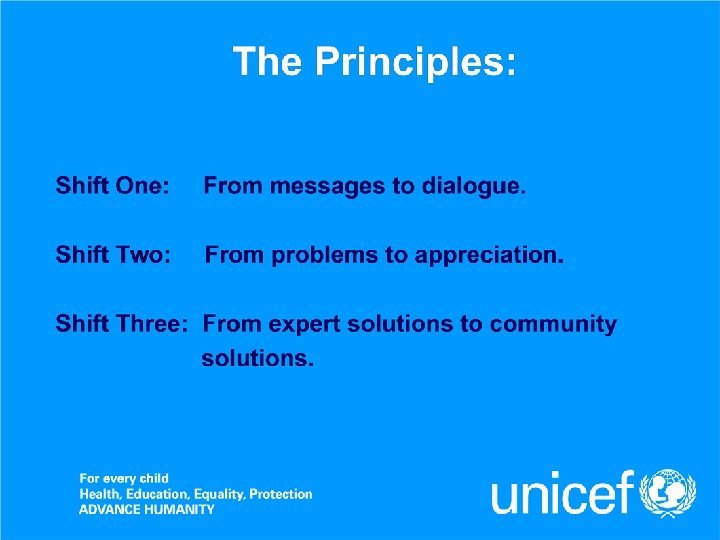 The Principles:

Shift One: From messages to dialogue.

Shift Two: From problems to appreciation.

Shift Three: From expert solutions to community solutions.

For every child
Health, Education, Equality, Protection
ADVANCE HUMANITY

unicef